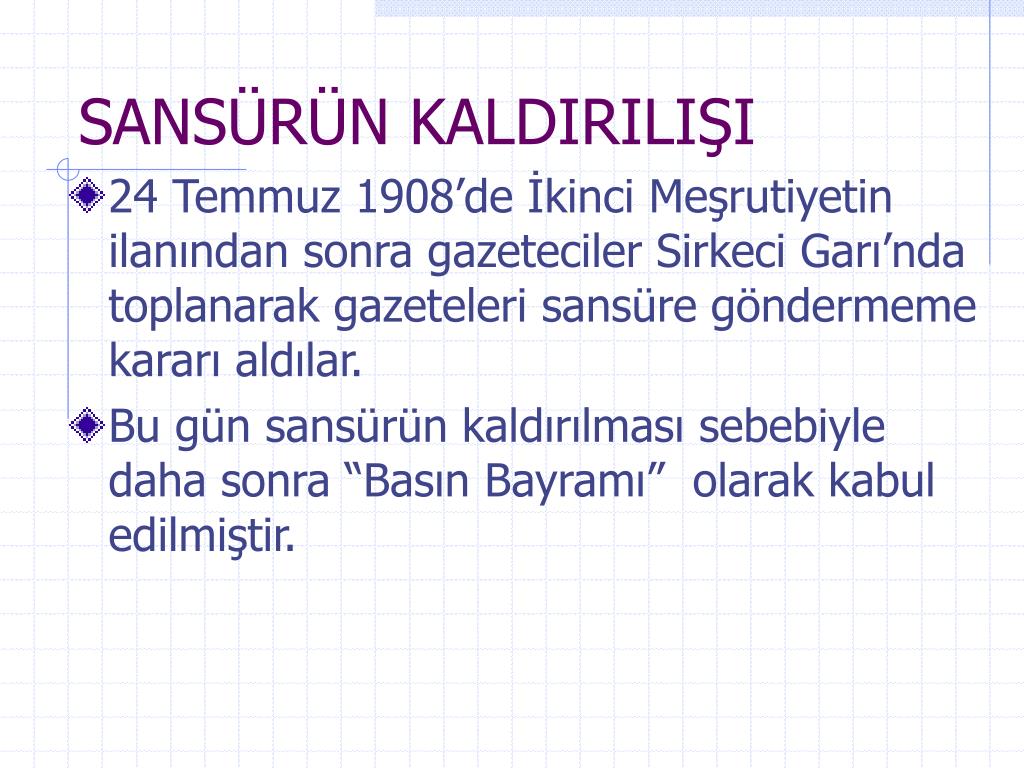 SANSÜRÜN KALDIRILIŞI

24 Temmuz 1908’de İkinci Meşrutiyetin ilanından sonra gazeteciler Sirkeci Garı’nda toplanarak gazeteleri sansüre göndermeme kararı aldılar.

Bu gün sansürün kaldırılması sebebiyle daha sonra “Basın Bayramı” olarak kabul edilmiştir.